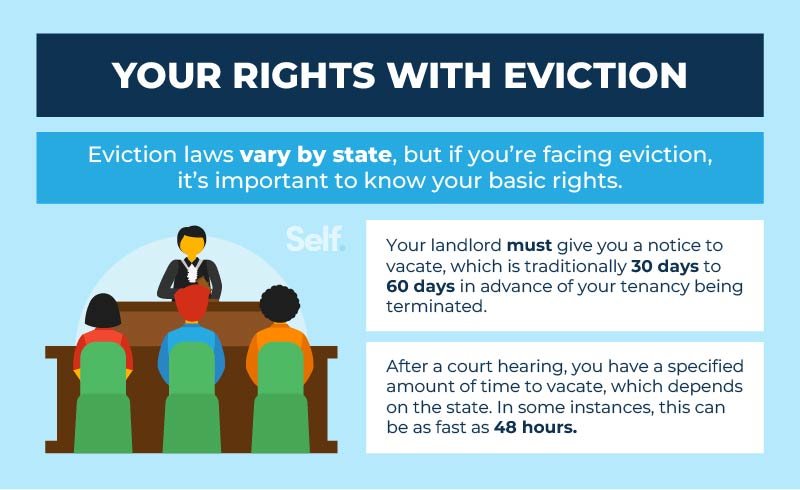 YOUR RIGHTS WITH EVICTION

Eviction laws vary by state, but if you're facing eviction, it's important to know your basic rights.

Self.

Your landlord must give you a notice to vacate, which is traditionally 30 days to 60 days in advance of your tenancy being terminated.

After a court hearing, you have a specified amount of time to vacate, which depends on the state. In some instances, this can be as fast as 48 hours.